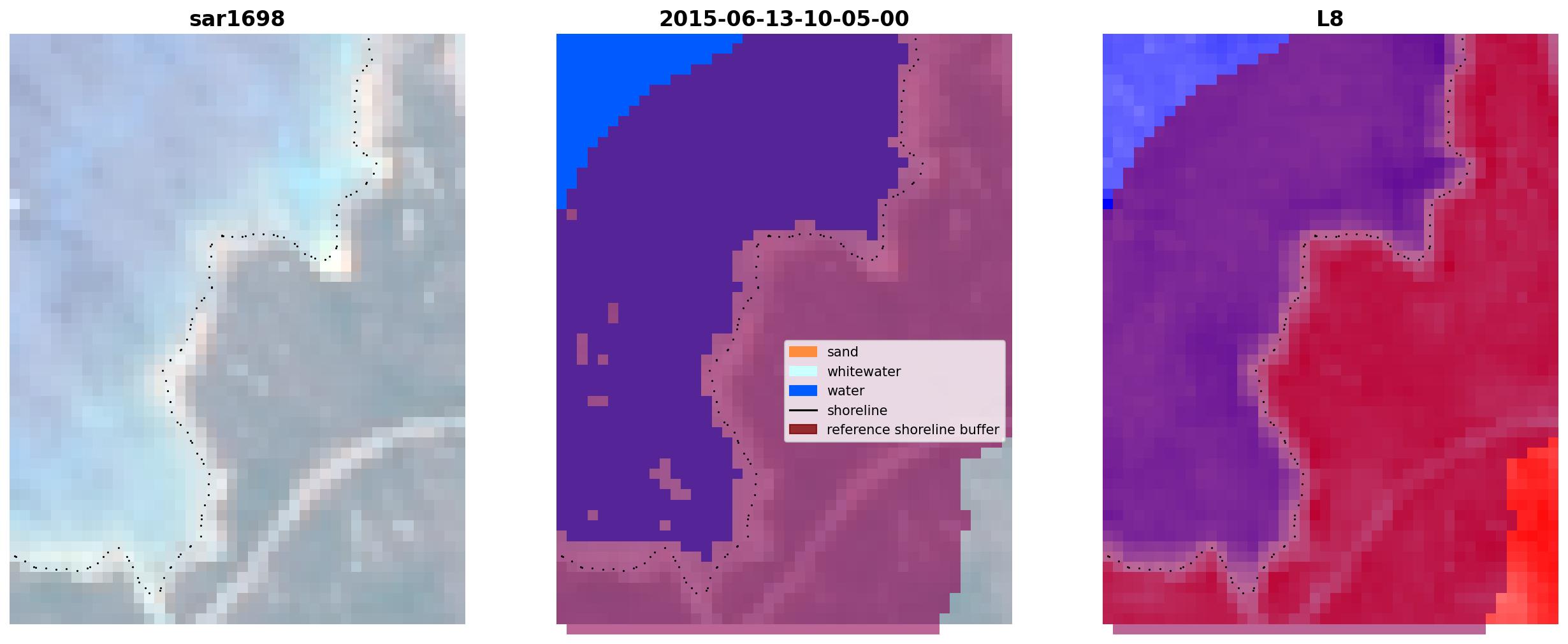 sar1698

2015-06-13-10-05-00

sand
whitewater
water
shoreline
reference shoreline buffer

L8